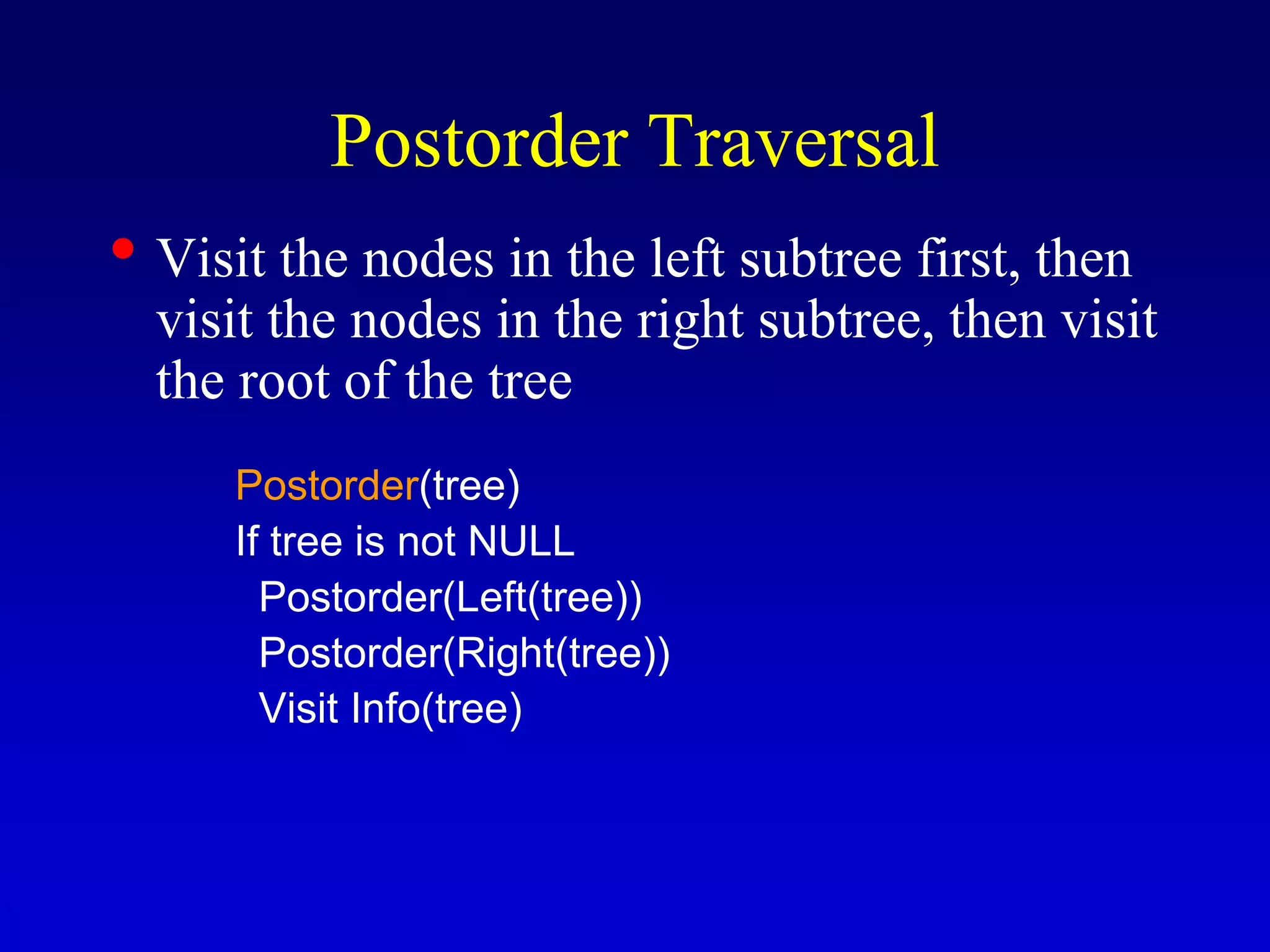 Postorder Traversal

• Visit the nodes in the left subtree first, then visit the nodes in the right subtree, then visit the root of the tree

Postorder(tree)
If tree is not NULL
  Postorder(Left(tree))
  Postorder(Right(tree))
  Visit Info(tree)